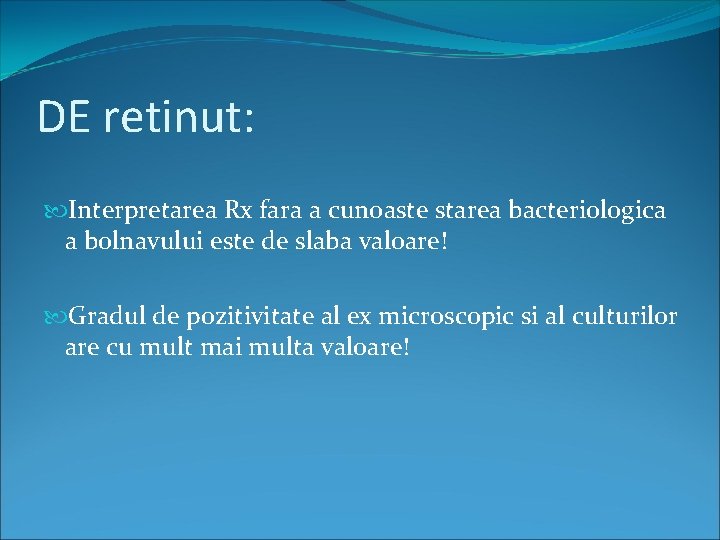 DE retinut:

Interpretarea Rx fara a cunoaste starea bacteriologica a bolnavului este de slaba valoare!

Gradul de pozitivitate al ex microscopic si al culturilor are cu mult mai multa valoare!